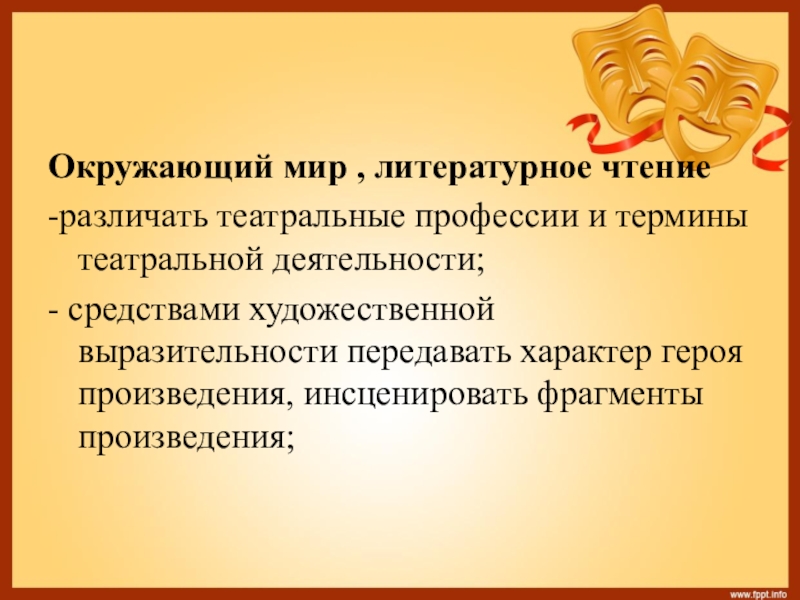 Окружающий мир , литературное чтение

-различать театральные профессии и термины театральной деятельности;

- средствами художественной выразительности передавать характер героя произведения, инсценировать фрагменты произведения;

www.fppt.info